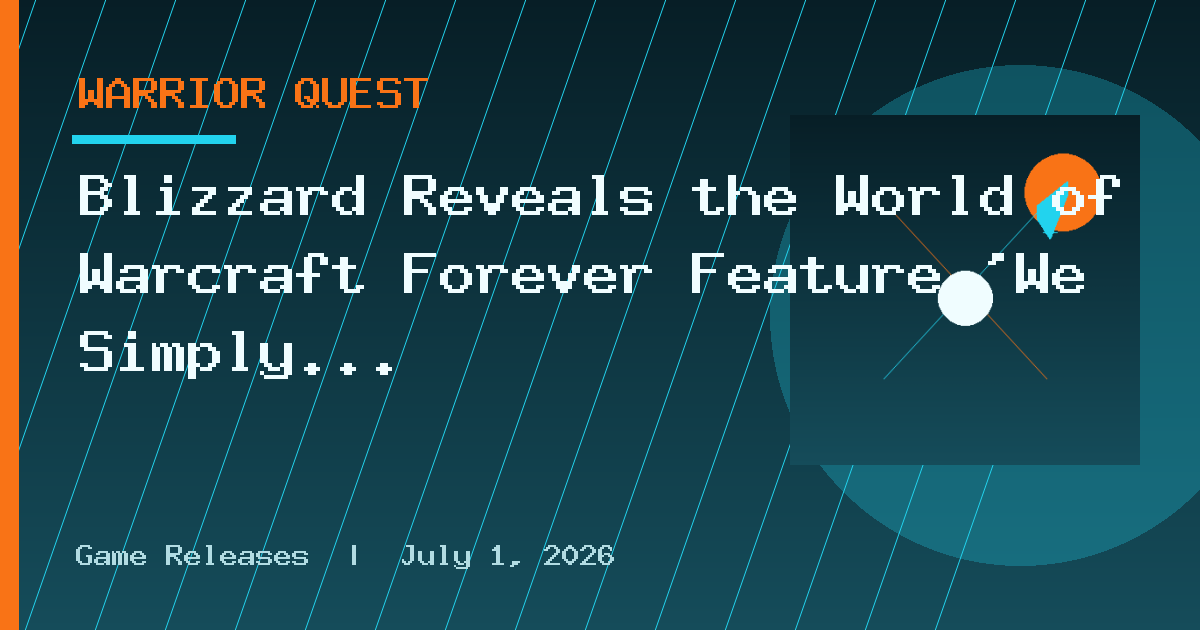 WARRIOR QUEST

Blizzard Reveals the World of Warcraft Forever Feature ‘We Simply...

Game Releases | July 1, 2026